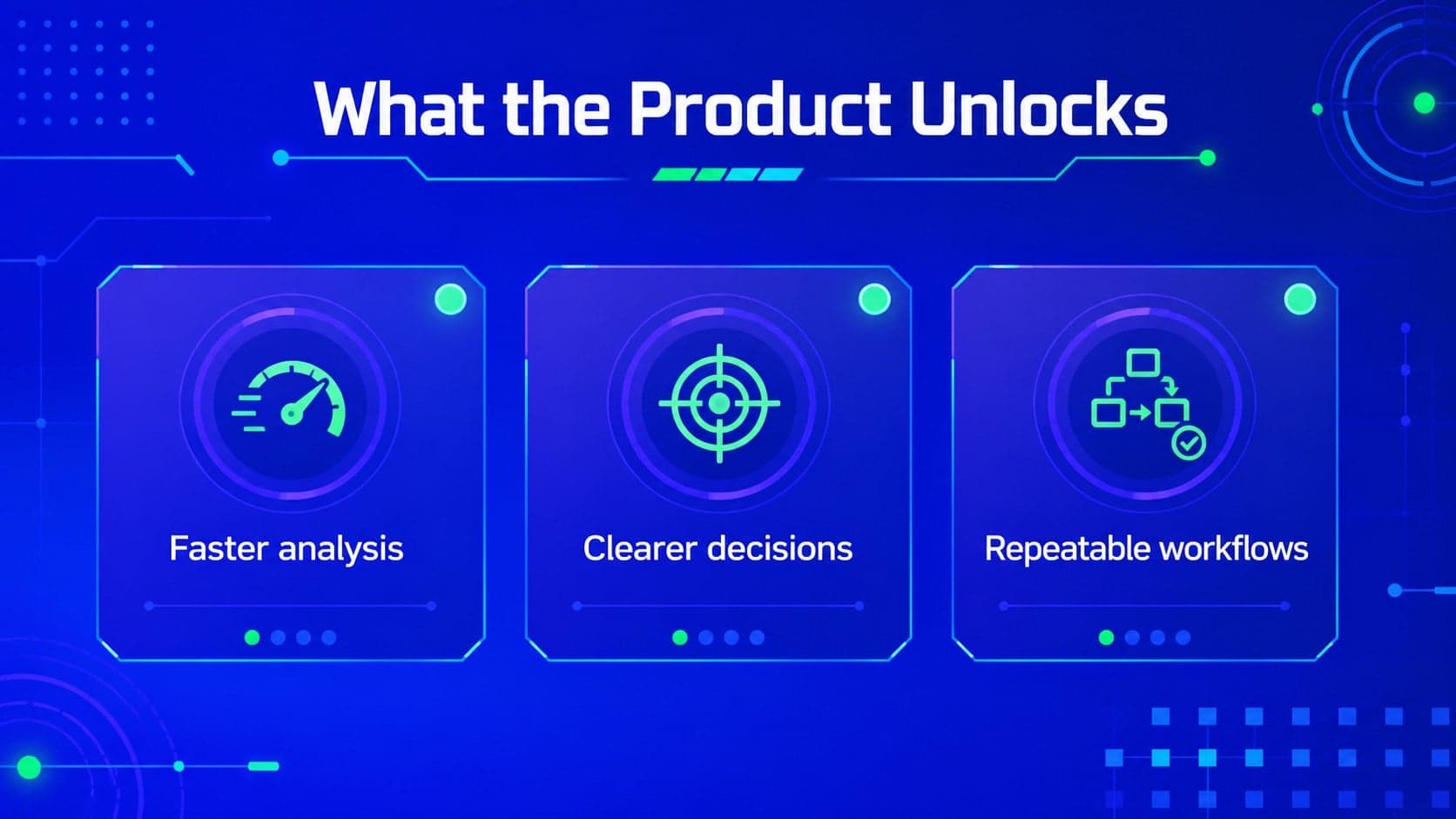 What the Product Unlocks

Faster analysis

Clearer decisions

Repeatable workflows